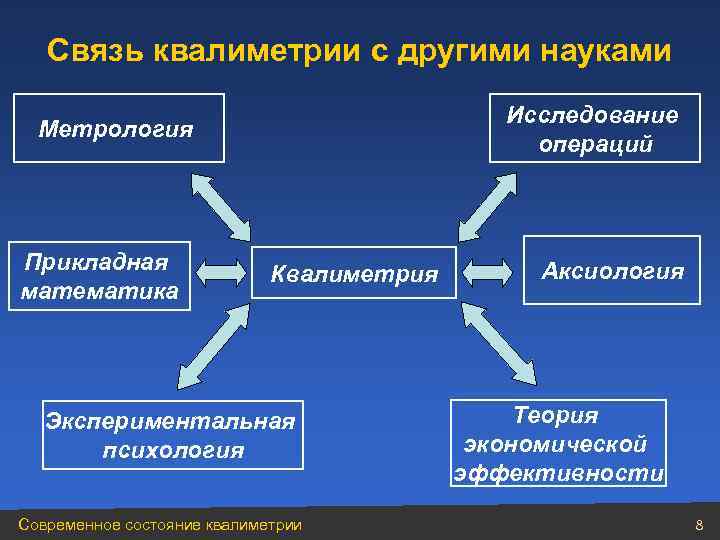 Связь квалиметрии с другими науками

Метрология

Исследование операций

Прикладная математика

Квалиметрия

Аксиология

Экспериментальная психология

Теория экономической эффективности

Современное состояние квалиметрии

8